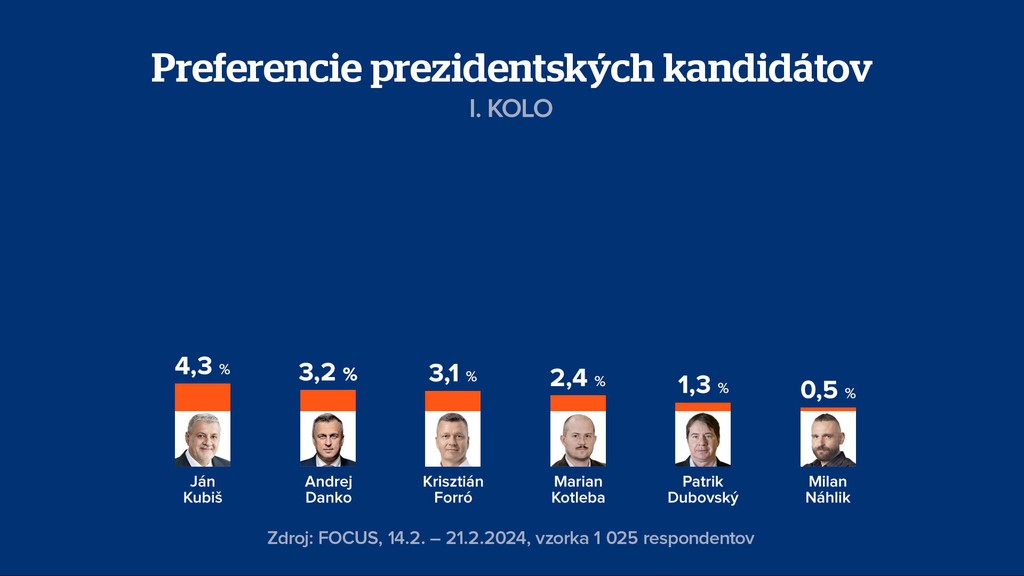 Preferencie prezidentských kandidátov
I. KOLO

4,3 %
Ján Kubiš

3,2 %
Andrej Danko

3,1 %
Krisztián Forró

2,4 %
Marian Kotleba

1,3 %
Patrik Dubovský

0,5 %
Milan Náhlik

Zdroj: FOCUS, 14.2. – 21.2.2024, vzorka 1 025 respondentov